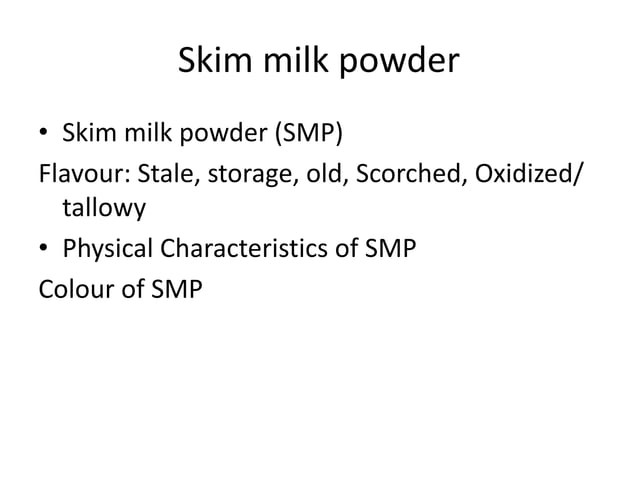 Skim milk powder

• Skim milk powder (SMP)

Flavour: Stale, storage, old, Scorched, Oxidized/ tallowy

• Physical Characteristics of SMP

Colour of SMP